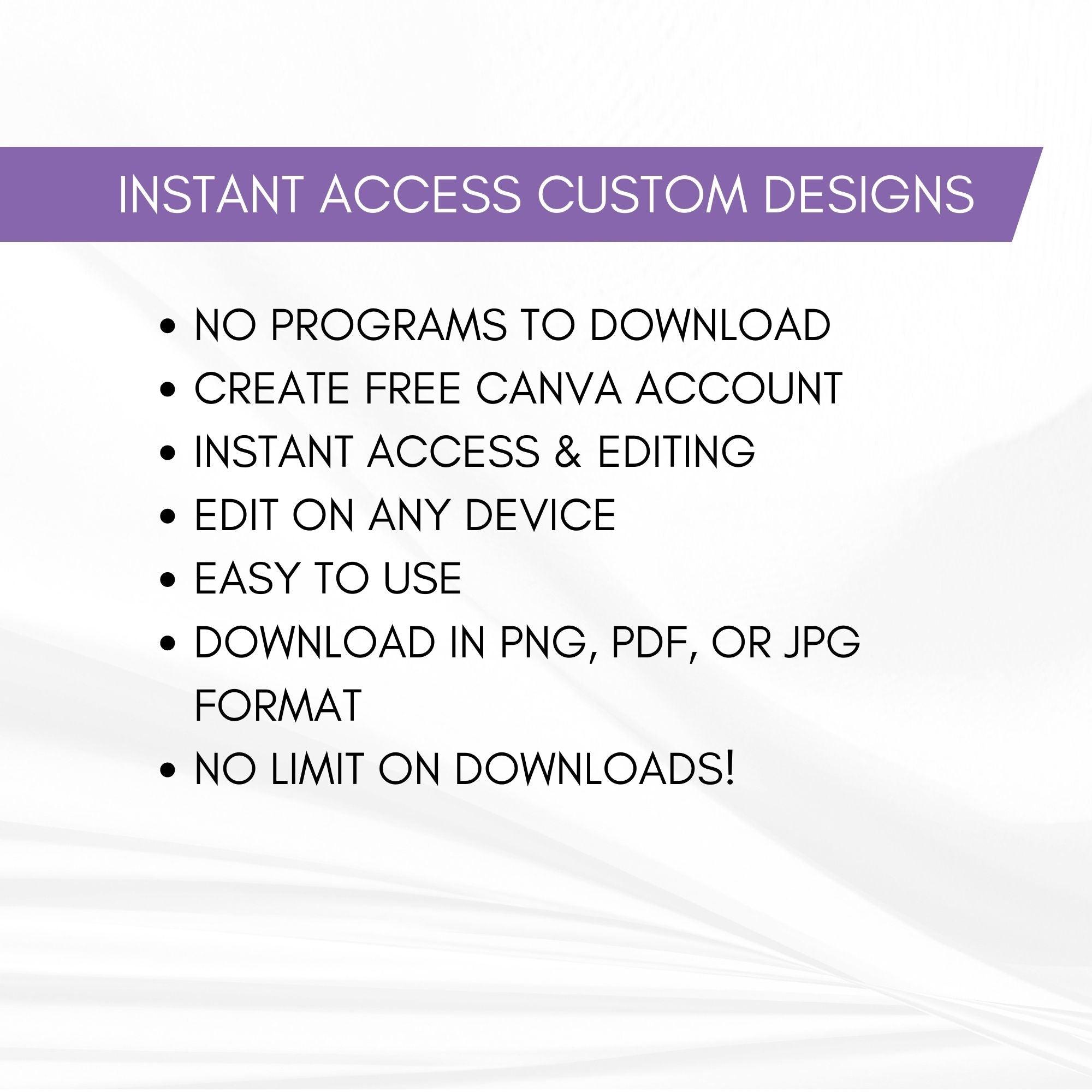 INSTANT ACCESS CUSTOM DESIGNS

• NO PROGRAMS TO DOWNLOAD
• CREATE FREE CANVA ACCOUNT
• INSTANT ACCESS & EDITING
• EDIT ON ANY DEVICE
• EASY TO USE
• DOWNLOAD IN PNG, PDF, OR JPG FORMAT
• NO LIMIT ON DOWNLOADS!